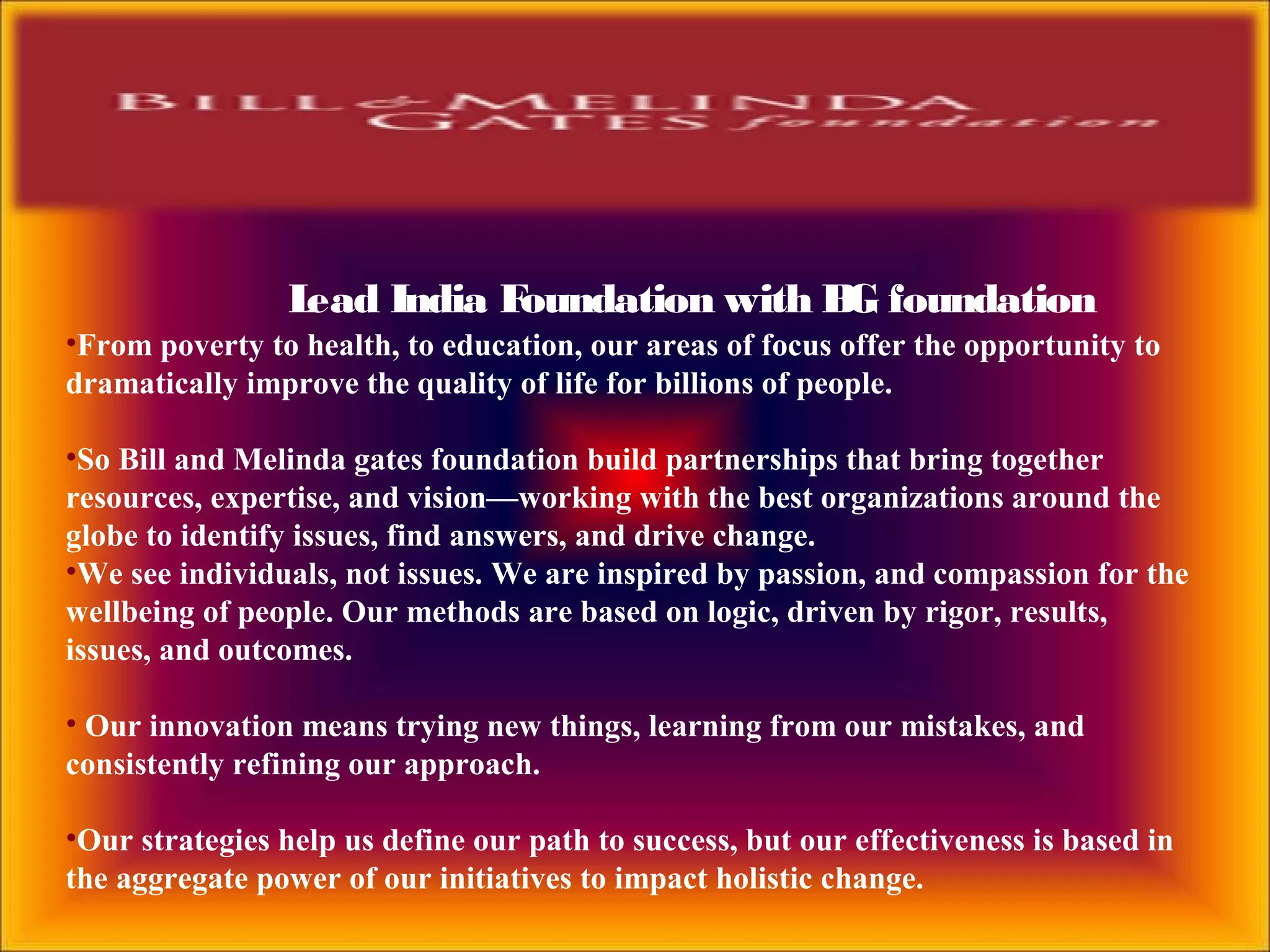 BILL & MELINDA GATES foundation

Lead India Foundation with BG foundation

•From poverty to health, to education, our areas of focus offer the opportunity to dramatically improve the quality of life for billions of people.

•So Bill and Melinda gates foundation build partnerships that bring together resources, expertise, and vision—working with the best organizations around the globe to identify issues, find answers, and drive change.
•We see individuals, not issues. We are inspired by passion, and compassion for the wellbeing of people. Our methods are based on logic, driven by rigor, results, issues, and outcomes.

• Our innovation means trying new things, learning from our mistakes, and consistently refining our approach.

•Our strategies help us define our path to success, but our effectiveness is based in the aggregate power of our initiatives to impact holistic change.